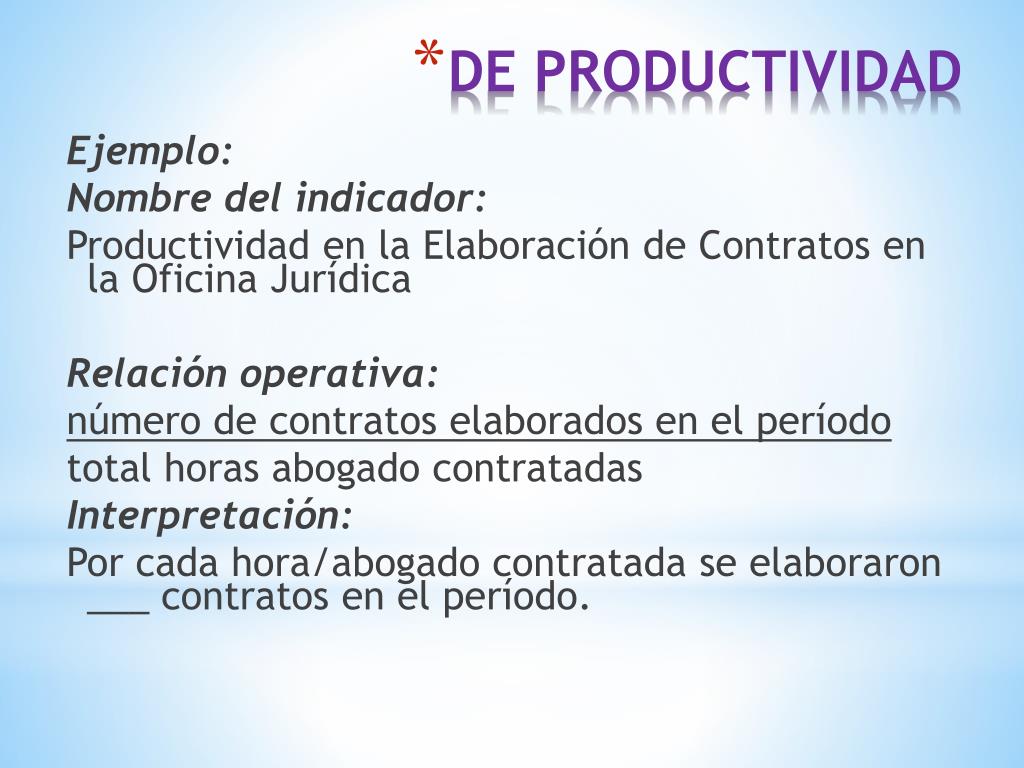 *DE PRODUCTIVIDAD

Ejemplo:
Nombre del indicador:
Productividad en la Elaboración de Contratos en la Oficina Jurídica

Relación operativa:
número de contratos elaborados en el período
total horas abogado contratadas
Interpretación:
Por cada hora/abogado contratada se elaboraron ___ contratos en el período.